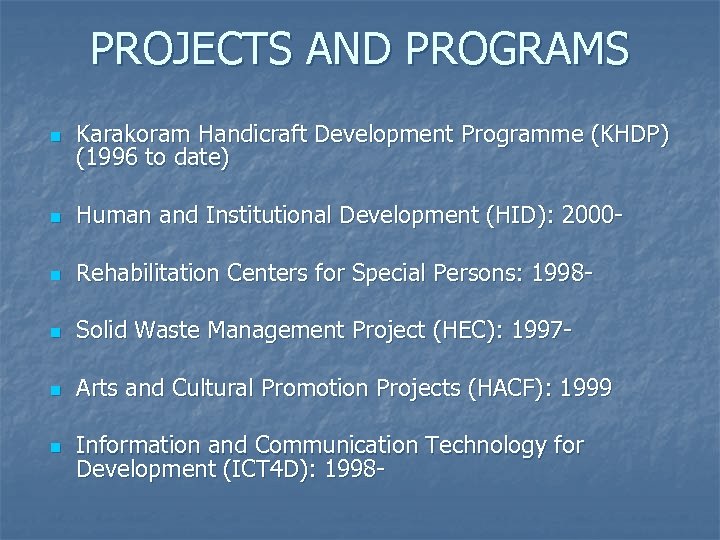 PROJECTS AND PROGRAMS

- Karakoram Handicraft Development Programme (KHDP) (1996 to date)

- Human and Institutional Development (HID): 2000-

- Rehabilitation Centers for Special Persons: 1998-

- Solid Waste Management Project (HEC): 1997-

- Arts and Cultural Promotion Projects (HACF): 1999

- Information and Communication Technology for Development (ICT4D): 1998-